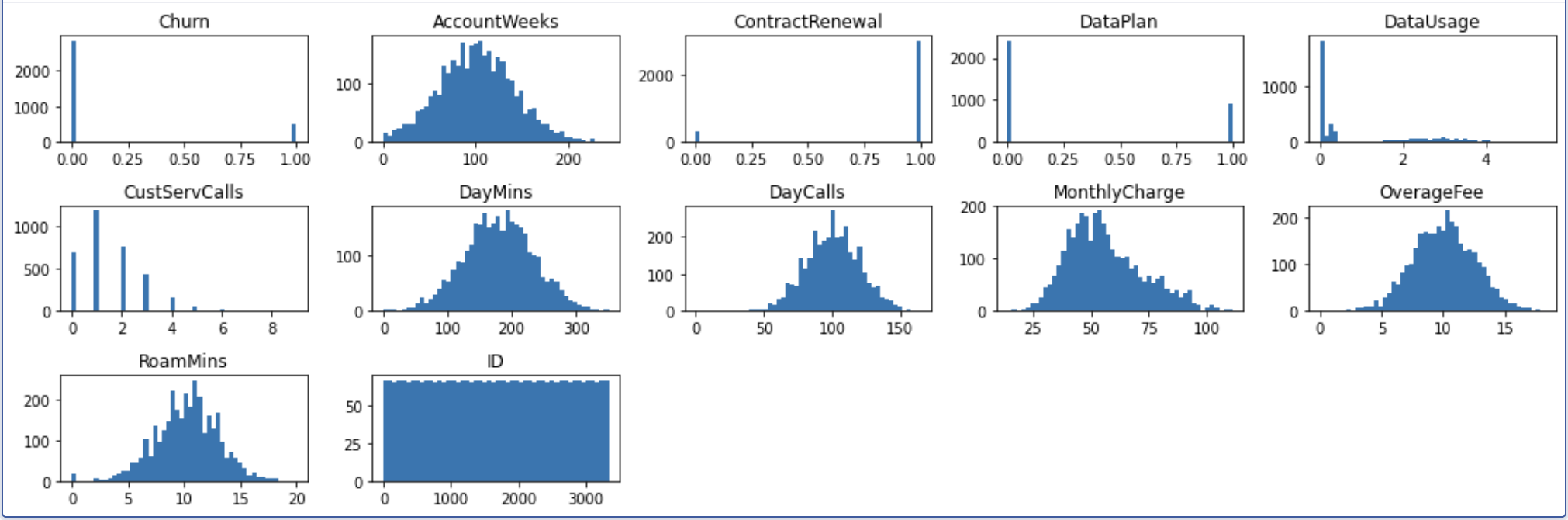 Churn
2000
1000
0
0.00 0.25 0.50 0.75 1.00

AccountWeeks
100
0
0 100 200

ContractRenewal
2000
0
0.00 0.25 0.50 0.75 1.00

DataPlan
2000
1000
0
0.00 0.25 0.50 0.75 1.00

DataUsage
1000
0
0 2 4

CustServCalls
1000
500
0
0 2 4 6 8

DayMins
100
0
0 100 200 300

DayCalls
200
100
0
0 50 100 150

MonthlyCharge
200
100
0
25 50 75 100

OverageFee
200
100
0
0 5 10 15

RoamMins
200
100
0
0 5 10 15 20

ID
50
25
0
0 1000 2000 3000